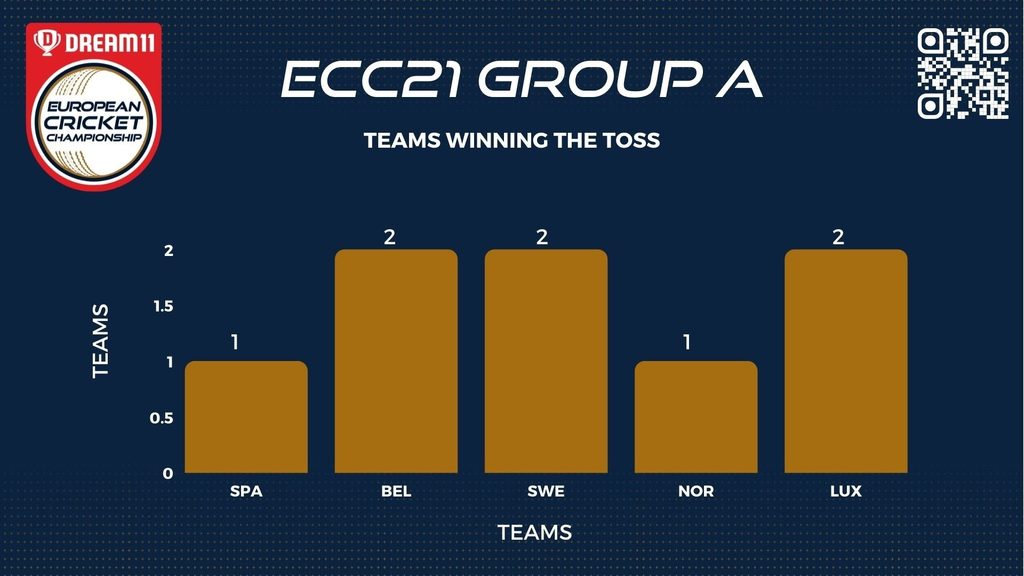 DREAM11
EUROPEAN CRICKET CHAMPIONSHIP

ECC21 GROUP A

TEAMS WINNING THE TOSS

TEAMS

2
1.5
1
0.5
0

1 2 2 1 2

SPA BEL SWE NOR LUX

TEAMS